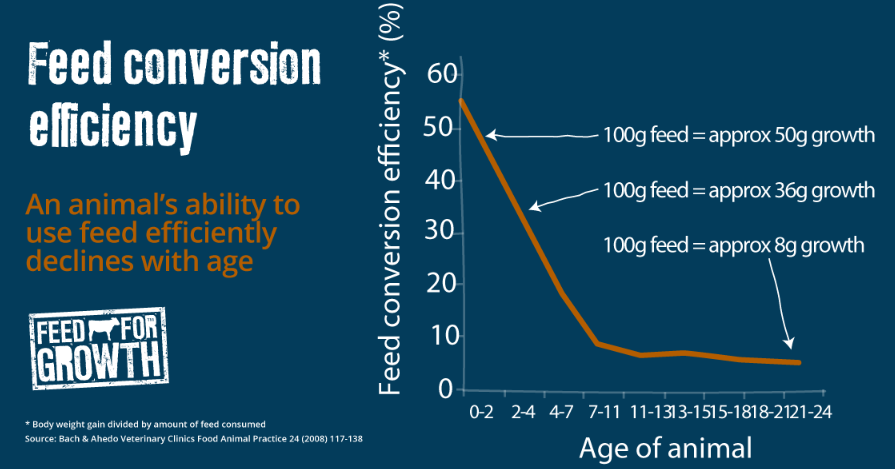 Feed conversion efficiency

An animal's ability to use feed efficiently declines with age

FEED FOR GROWTH

* Body weight gain divided by amount of feed consumed
Source: Bach & Ahedo Veterinary Clinics Food Animal Practice 24 (2008) 117-138

Feed conversion efficiency* (%)

60
50
40
30
20
10
0

100g feed = approx 50g growth
100g feed = approx 36g growth
100g feed = approx 8g growth

0-2
2-4
4-7
7-11
11-13
13-15
15-18
18-21
21-24

Age of animal